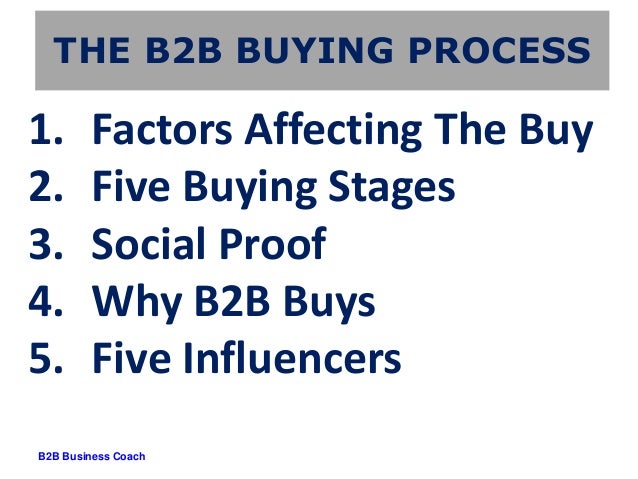 THE B2B BUYING PROCESS

1. Factors Affecting The Buy
2. Five Buying Stages
3. Social Proof
4. Why B2B Buys
5. Five Influencers

B2B Business Coach